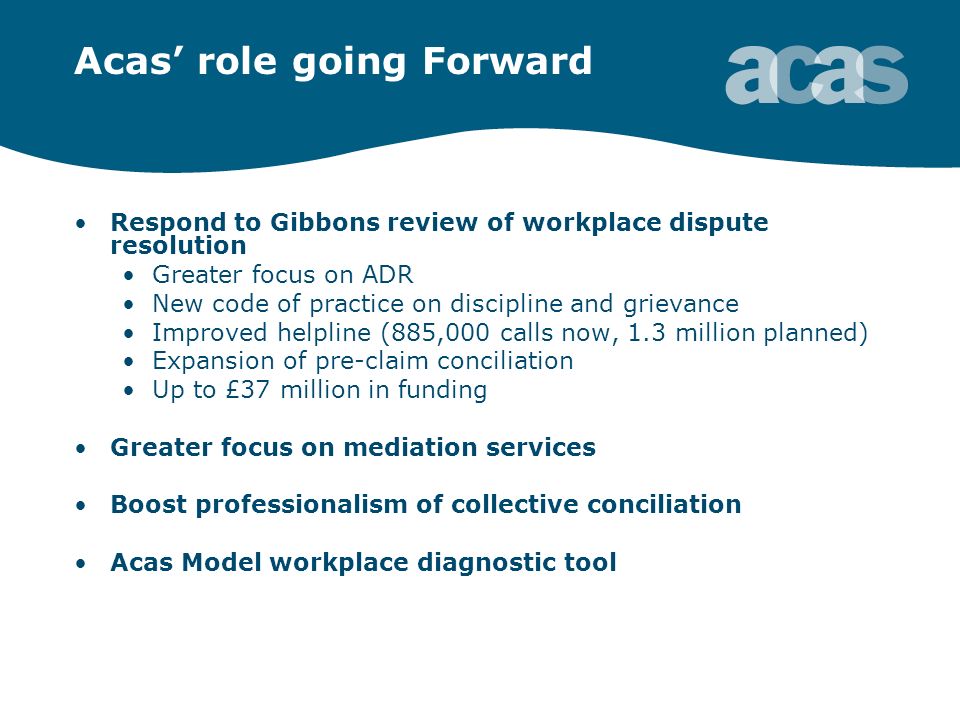 Acas' role going Forward

acas

• Respond to Gibbons review of workplace dispute resolution
  • Greater focus on ADR
  • New code of practice on discipline and grievance
  • Improved helpline (885,000 calls now, 1.3 million planned)
  • Expansion of pre-claim conciliation
  • Up to £37 million in funding

• Greater focus on mediation services

• Boost professionalism of collective conciliation

• Acas Model workplace diagnostic tool